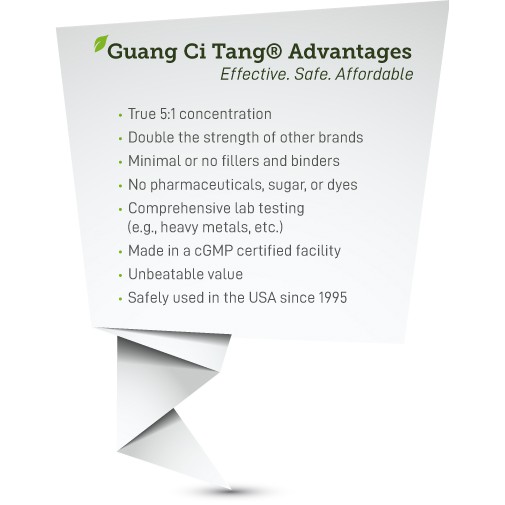 Guang Ci Tang® Advantages
Effective. Safe. Affordable

• True 5:1 concentration
• Double the strength of other brands
• Minimal or no fillers and binders
• No pharmaceuticals, sugar, or dyes
• Comprehensive lab testing (e.g., heavy metals, etc.)
• Made in a cGMP certified facility
• Unbeatable value
• Safely used in the USA since 1995